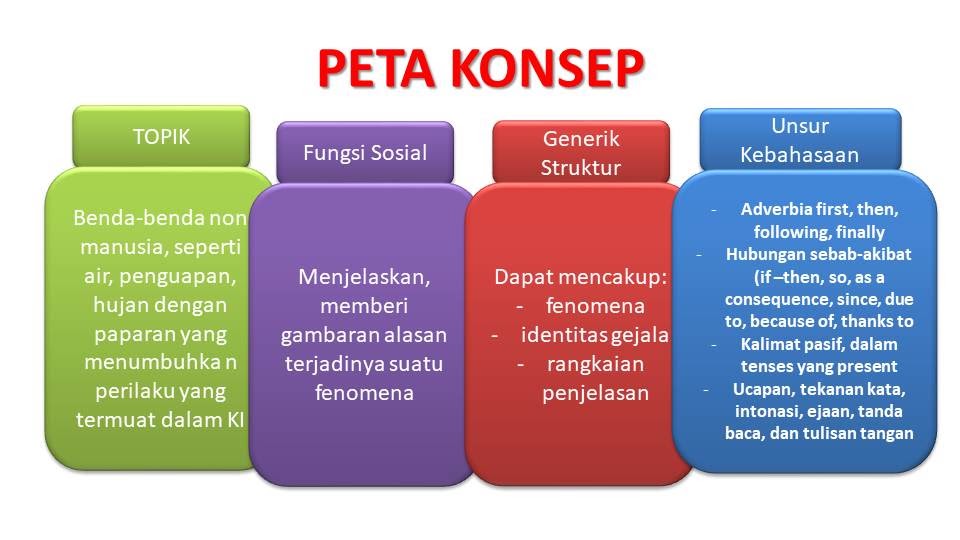 PETA KONSEP

TOPIK

Benda-benda non manusia, seperti air, penguapan, hujan dengan paparan yang menumbuhka n perilaku yang termuat dalam KI

Fungsi Sosial

Menjelaskan, memberi gambaran alasan terjadinya suatu fenomena

Generik Struktur

Dapat mencakup:
- fenomena
- identitas gejala
- rangkaian penjelasan

Unsur Kebahasaan

- Adverbia first, then, following, finally
- Hubungan sebab-akibat (if –then, so, as a consequence, since, due to, because of, thanks to
- Kalimat pasif, dalam tenses yang present
- Ucapan, tekanan kata, intonasi, ejaan, tanda baca, dan tulisan tangan